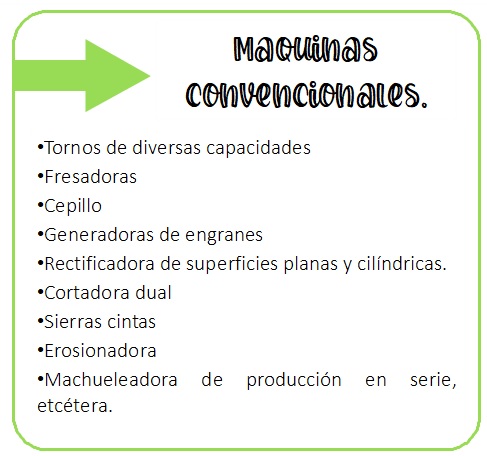 Maquinas convencionales.

•Tornos de diversas capacidades
•Fresadoras
•Cepillo
•Generadoras de engranes
•Rectificadora de superficies planas y cilíndricas.
•Cortadora dual
•Sierras cintas
•Erosionadora
•Machueleadora de producción en serie, etcétera.